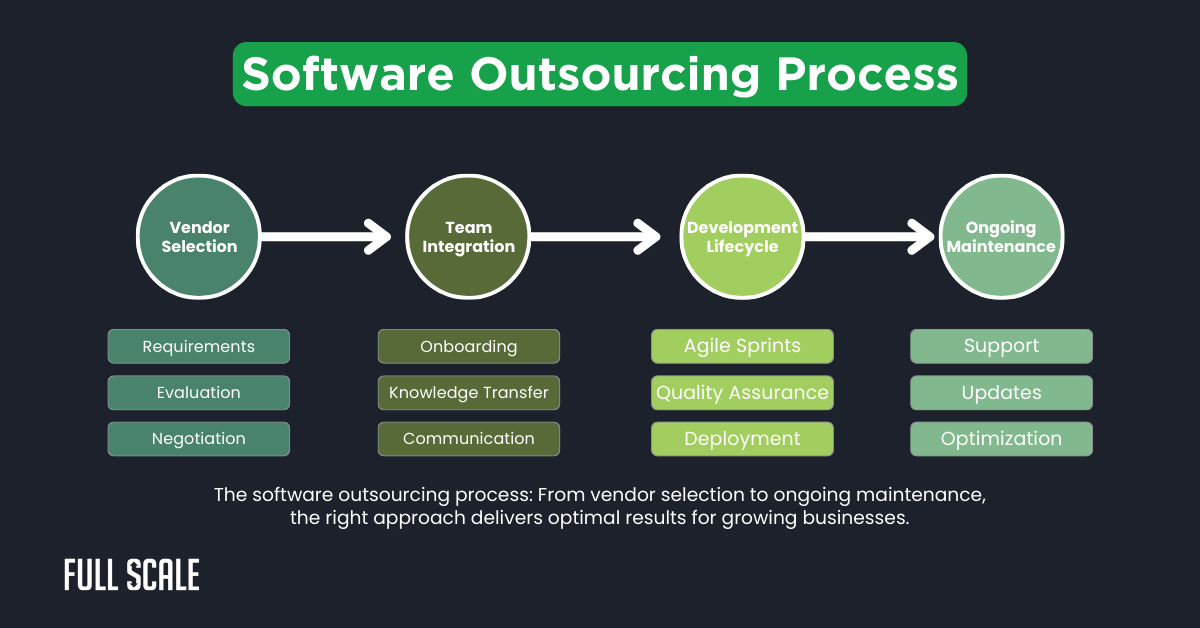 Software Outsourcing Process

Vendor Selection

Team Integration

Development Lifecycle

Ongoing Maintenance

Requirements

Evaluation

Negotiation

Onboarding

Knowledge Transfer

Communication

Agile Sprints

Quality Assurance

Deployment

Support

Updates

Optimization

The software outsourcing process: From vendor selection to ongoing maintenance, the right approach delivers optimal results for growing businesses.

FULL SCALE